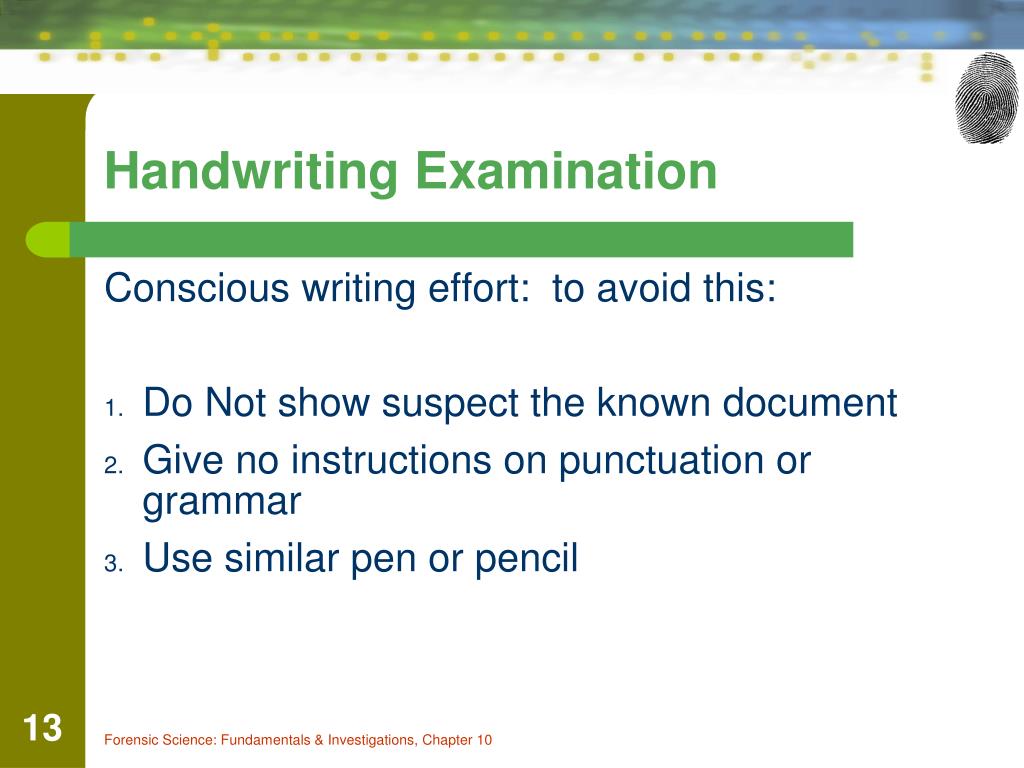 Handwriting Examination

Conscious writing effort:  to avoid this:

1. Do Not show suspect the known document
2. Give no instructions on punctuation or grammar
3. Use similar pen or pencil

13

Forensic Science: Fundamentals & Investigations, Chapter 10